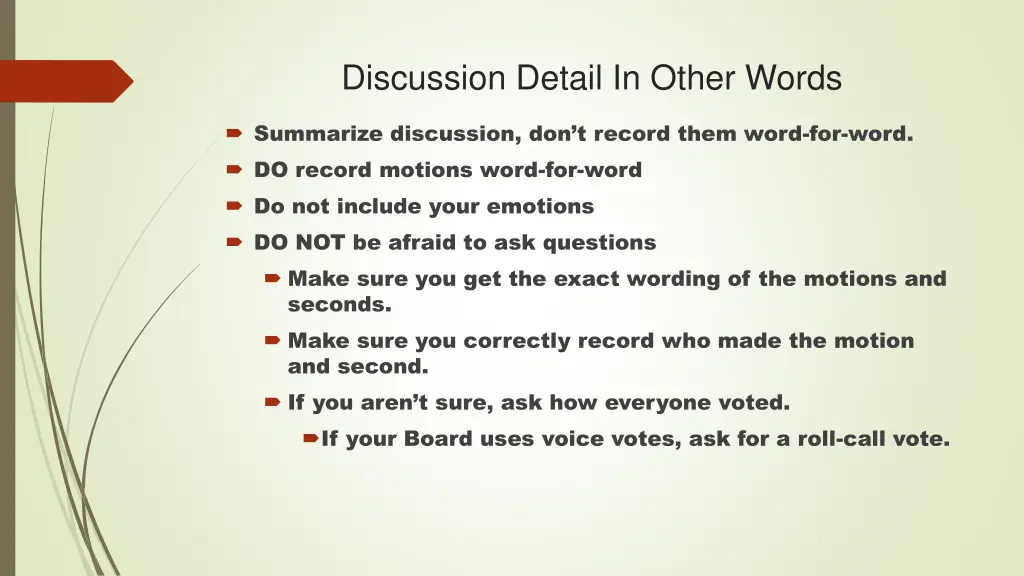 Discussion Detail In Other Words

Summarize discussion, don’t record them word-for-word.

DO record motions word-for-word

Do not include your emotions

DO NOT be afraid to ask questions

Make sure you get the exact wording of the motions and seconds.

Make sure you correctly record who made the motion and second.

If you aren’t sure, ask how everyone voted.

If your Board uses voice votes, ask for a roll-call vote.